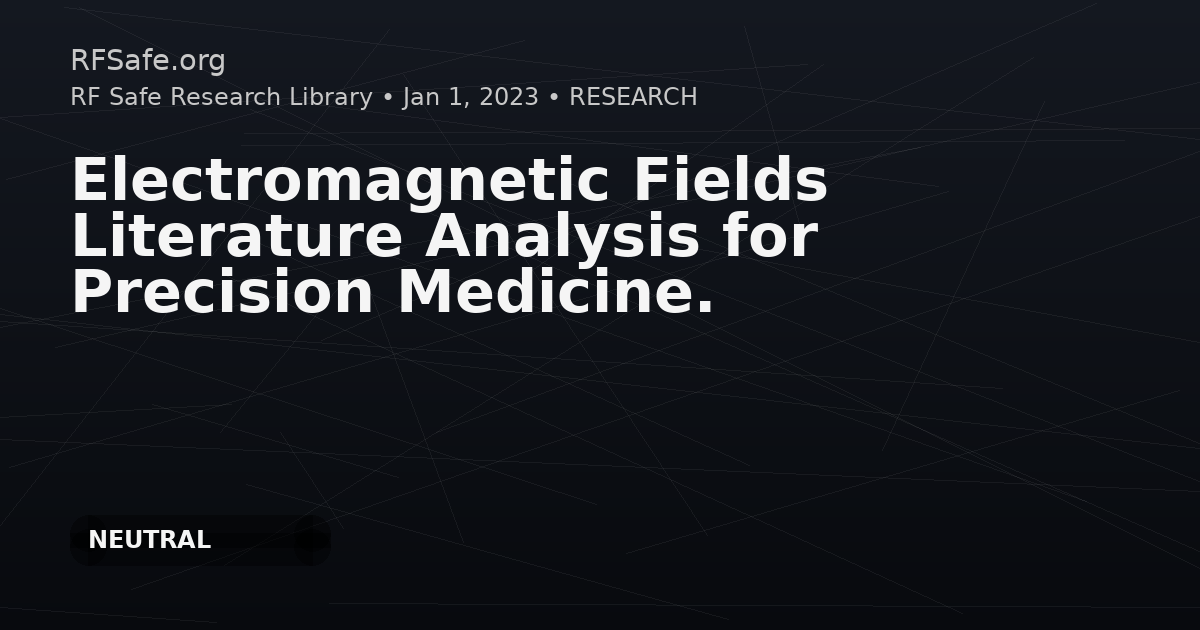 RFSafe.org
RF Safe Research Library • Jan 1, 2023 • RESEARCH

Electromagnetic Fields Literature Analysis for Precision Medicine.

NEUTRAL